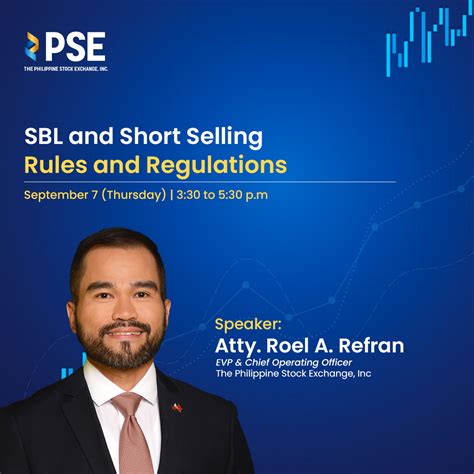 PSE
THE PHILIPPINE STOCK EXCHANGE, INC.

SBL and Short Selling
Rules and Regulations

September 7 (Thursday) | 3:30 to 5:30 p.m

Speaker:
Atty. Roel A. Refran
EVP & Chief Operating Officer
The Philippine Stock Exchange, Inc